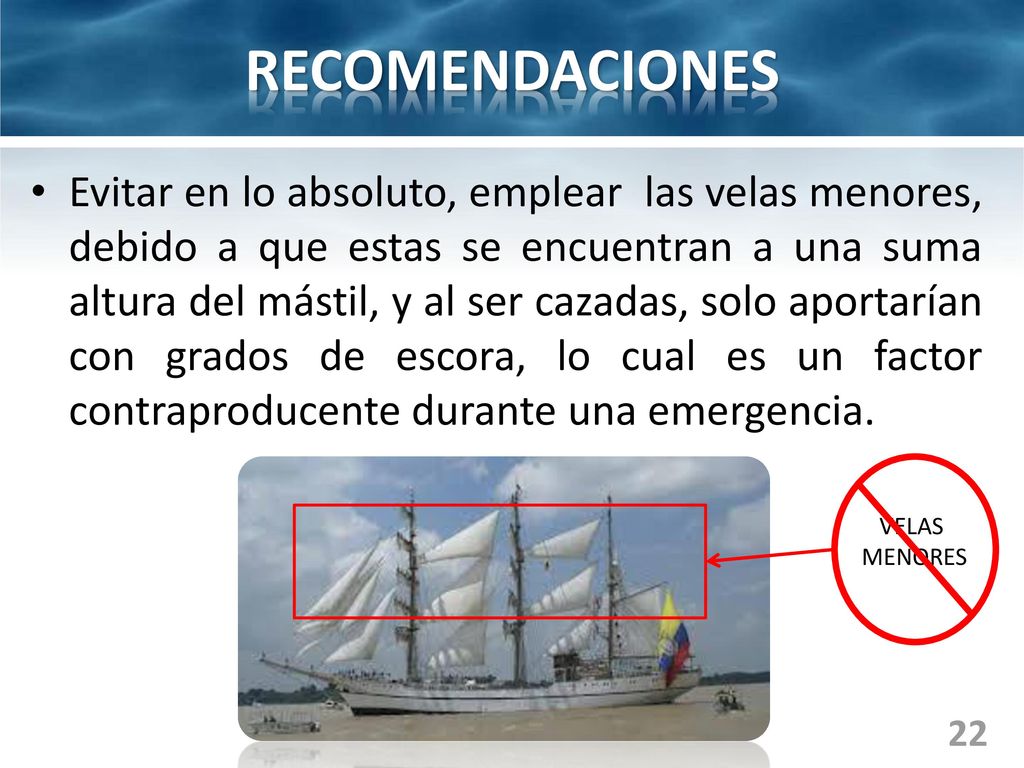 RECOMENDACIONES

• Evitar en lo absoluto, emplear las velas menores, debido a que estas se encuentran a una suma altura del mástil, y al ser cazadas, solo aportarían con grados de escora, lo cual es un factor contraproducente durante una emergencia.

VELAS MENORES

22